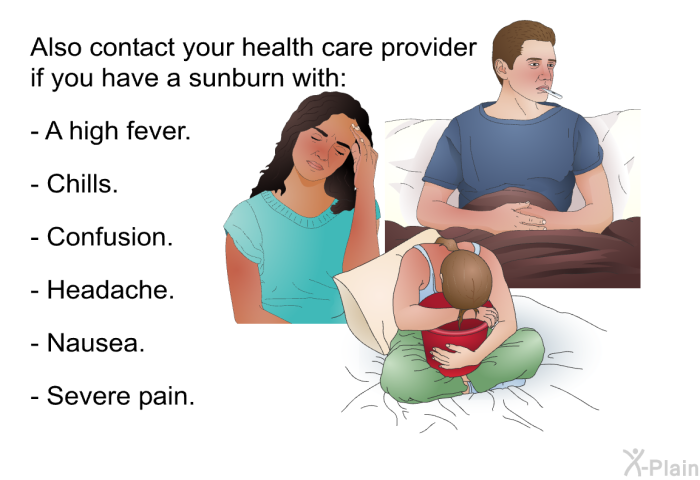 Also contact your health care provider if you have a sunburn with:

- A high fever.

- Chills.

- Confusion.

- Headache.

- Nausea.

- Severe pain.

X-Plain